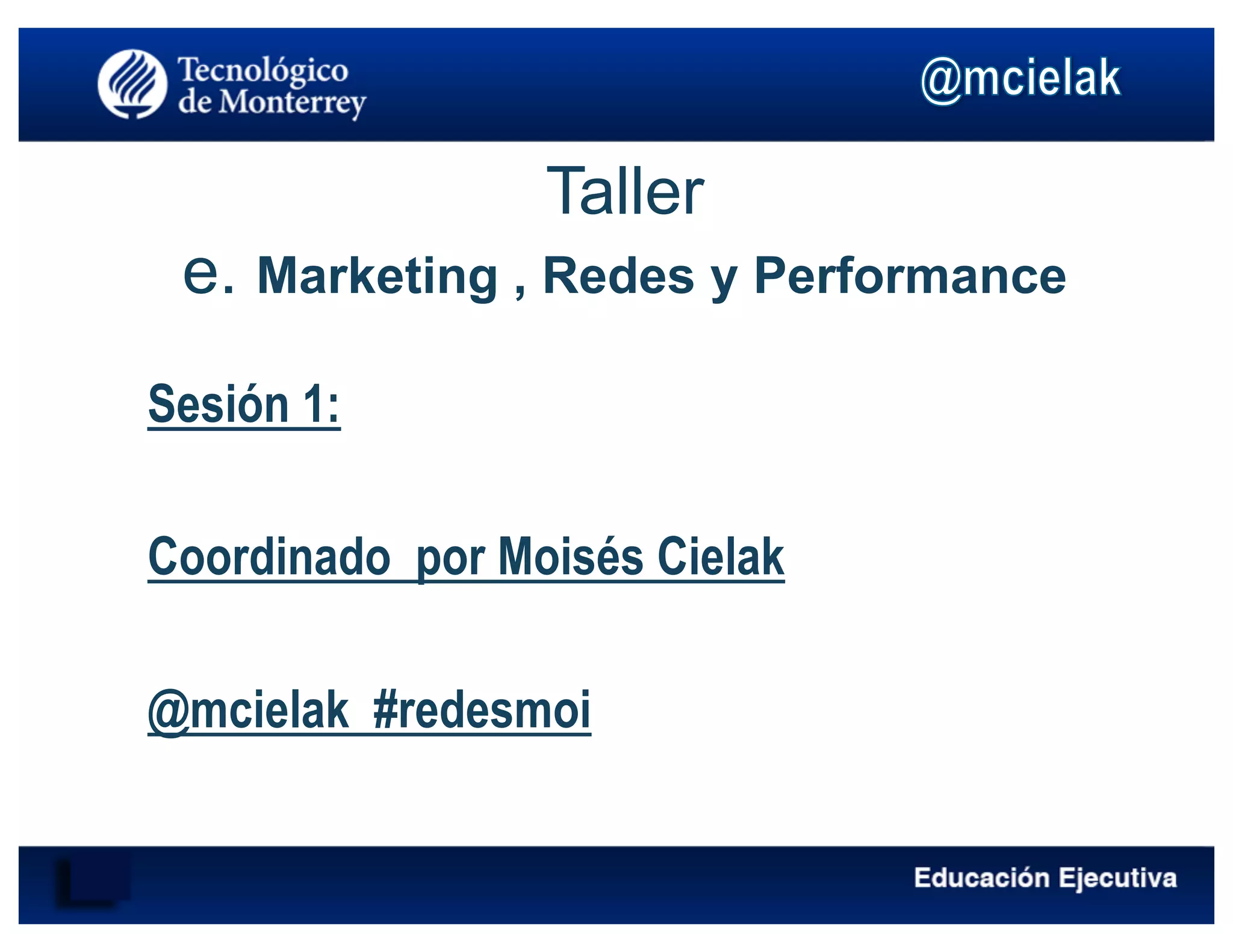 Tecnológico de Monterrey

@mcielak

Taller

e. Marketing , Redes y Performance

Sesión 1:

Coordinado por Moisés Cielak

@mcielak #redesmoi

Educación Ejecutiva